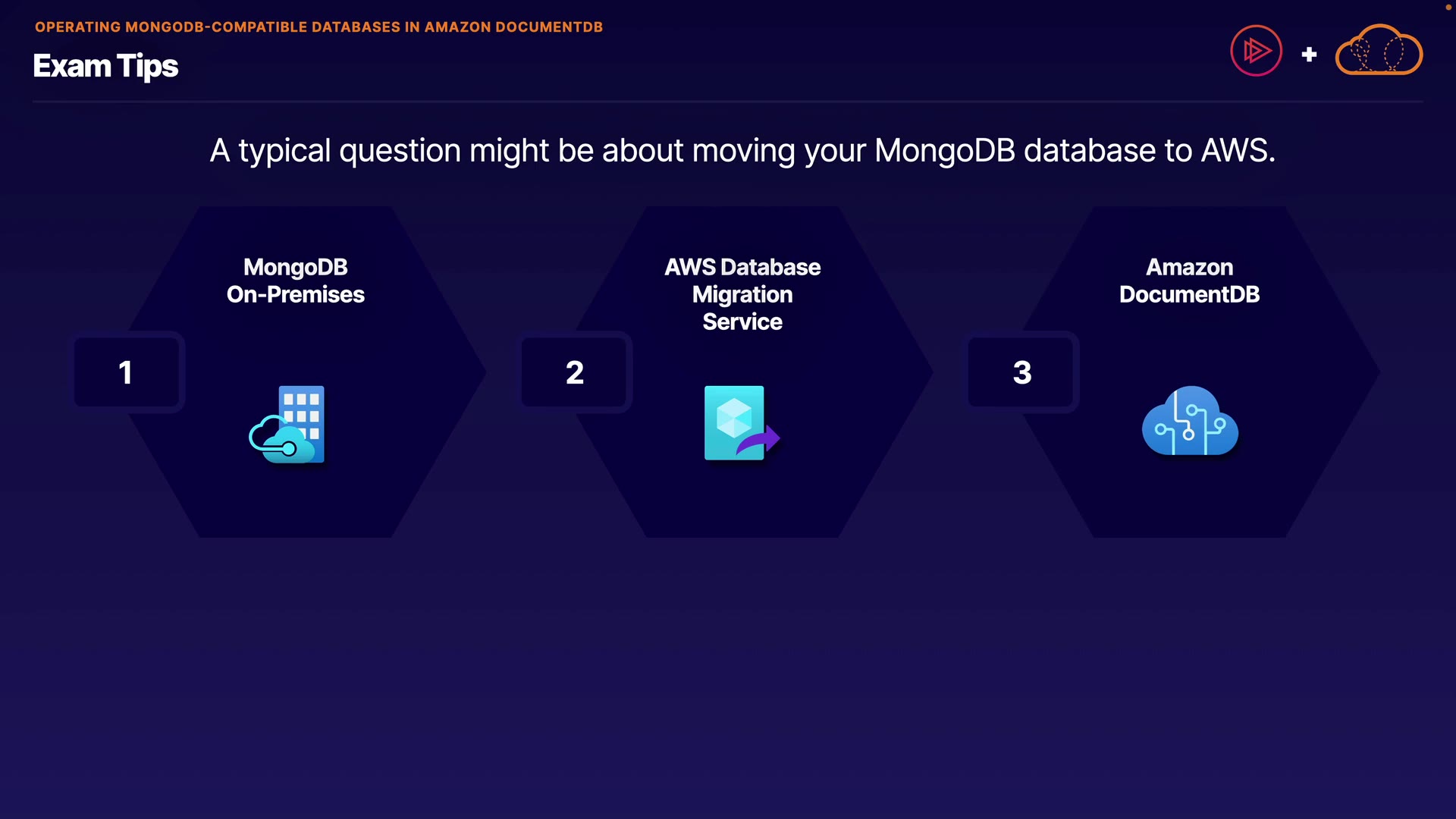 OPERATING MONGODB-COMPATIBLE DATABASES IN AMAZON DOCUMENTDB

Exam Tips

+

A typical question might be about moving your MongoDB database to AWS.

1

MongoDB On-Premises

2

AWS Database Migration Service

3

Amazon DocumentDB